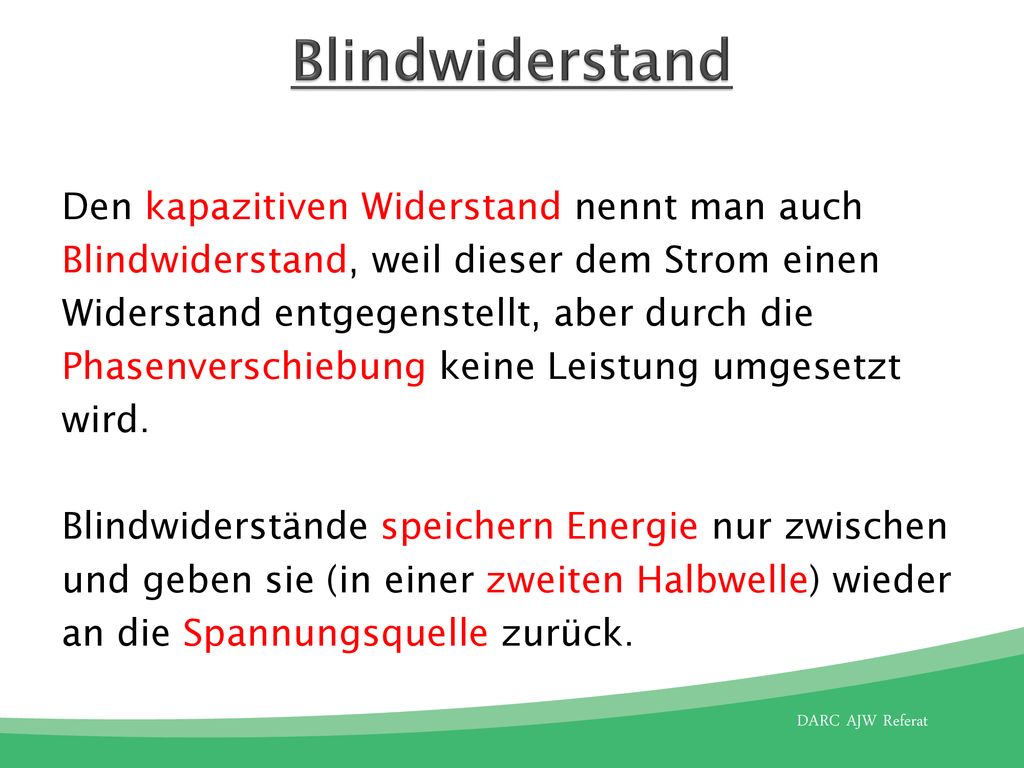 Blindwiderstand

Den kapazitiven Widerstand nennt man auch Blindwiderstand, weil dieser dem Strom einen Widerstand entgegenstellt, aber durch die Phasenverschiebung keine Leistung umgesetzt wird.

Blindwiderstände speichern Energie nur zwischen und geben sie (in einer zweiten Halbwelle) wieder an die Spannungsquelle zurück.

DARC AJW Referat